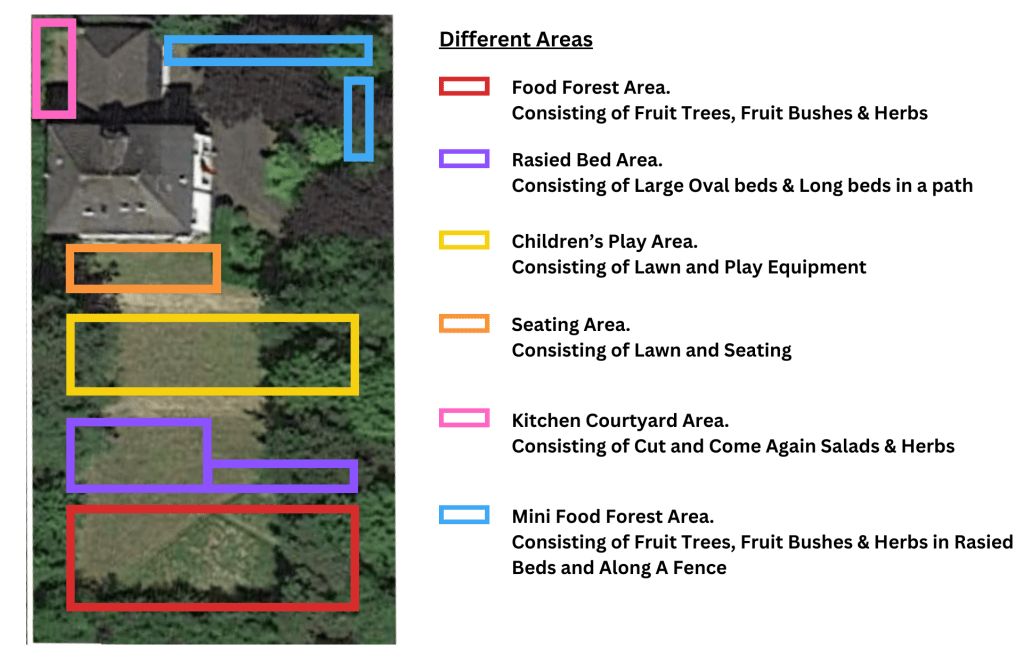 Different Areas

Food Forest Area.
Consisting of Fruit Trees, Fruit Bushes & Herbs

Rasied Bed Area.
Consisting of Large Oval beds & Long beds in a path

Children's Play Area.
Consisting of Lawn and Play Equipment

Seating Area.
Consisting of Lawn and Seating

Kitchen Courtyard Area.
Consisting of Cut and Come Again Salads & Herbs

Mini Food Forest Area.
Consisting of Fruit Trees, Fruit Bushes & Herbs in Rasied Beds and Along A Fence